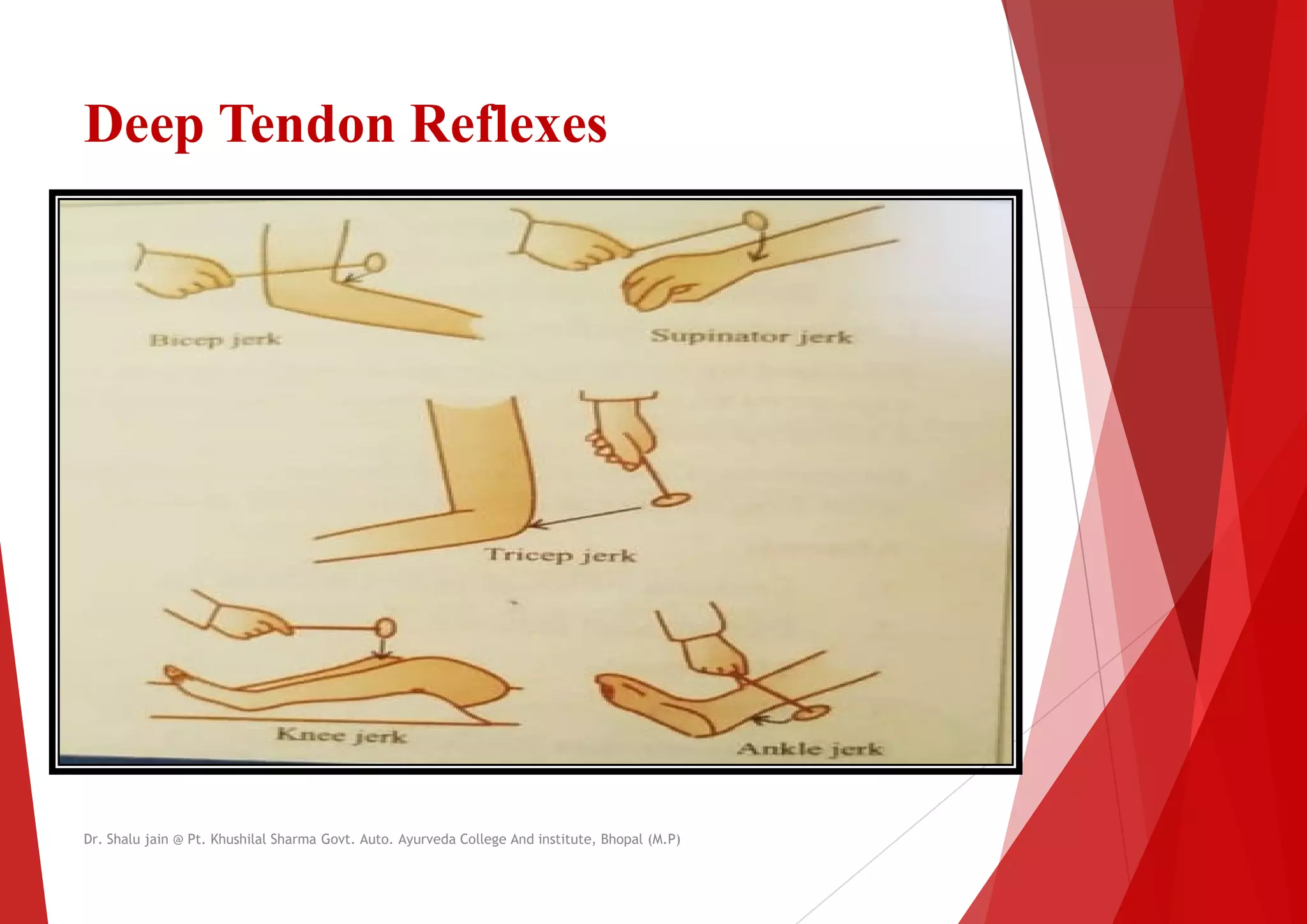 Deep Tendon Reflexes

Bicep jerk

Supinator jerk

Tricep jerk

Knee jerk

Ankle jerk

Dr. Shalu jain @ Pt. Khushilal Sharma Govt. Auto. Ayurveda College And institute, Bhopal (M.P)